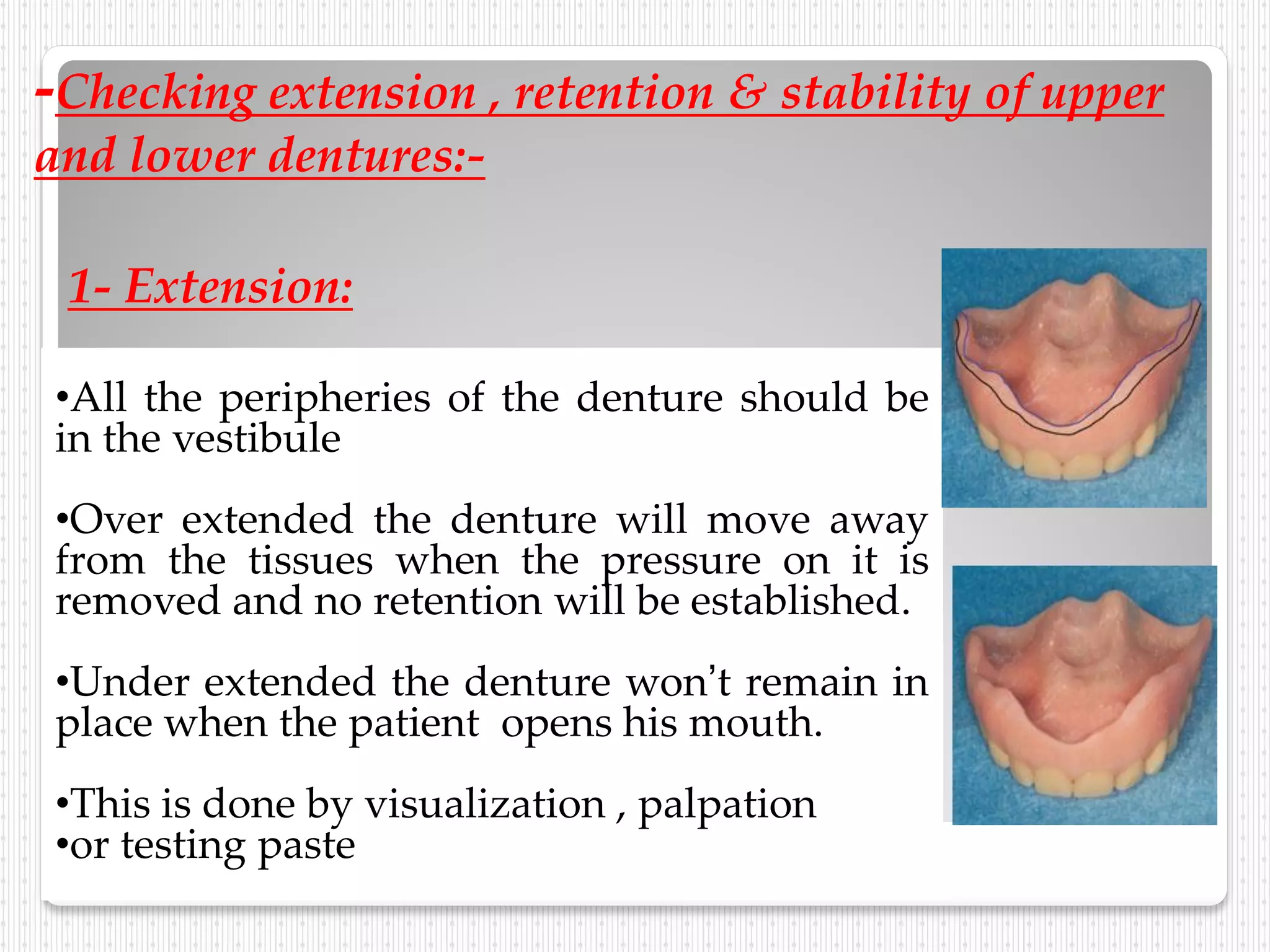 -Checking extension , retention & stability of upper and lower dentures:-

1- Extension:

•All the peripheries of the denture should be in the vestibule

•Over extended the denture will move away from the tissues when the pressure on it is removed and no retention will be established.

•Under extended the denture won't remain in place when the patient opens his mouth.

•This is done by visualization , palpation
•or testing paste